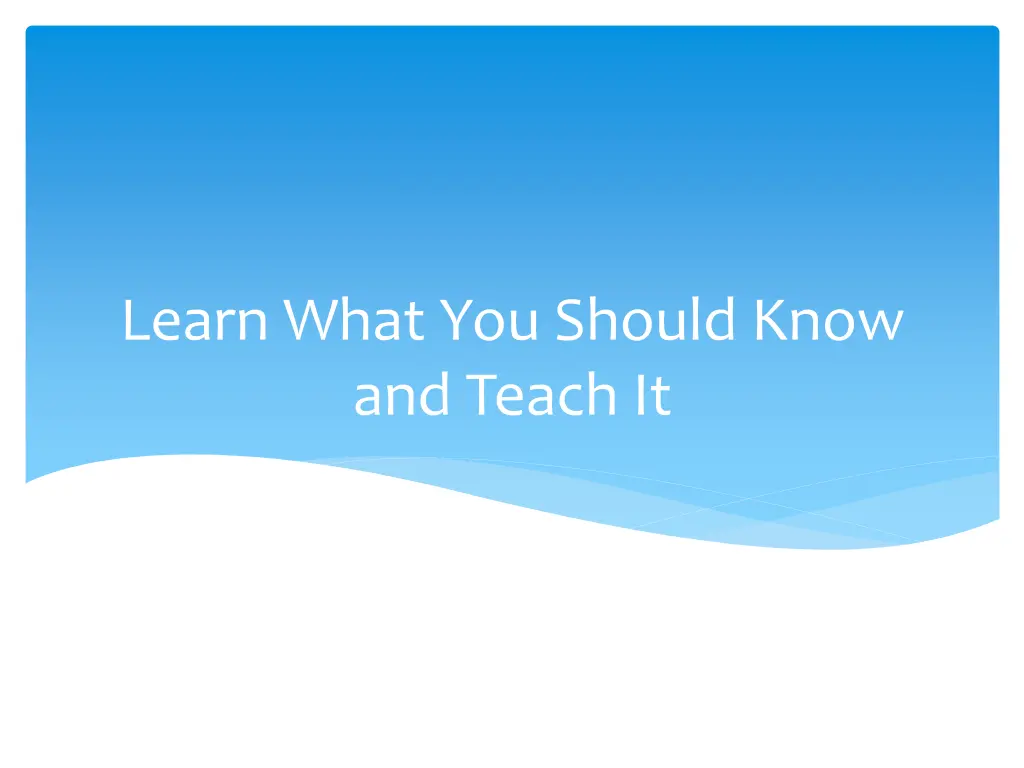 Learn What You Should Know and Teach It